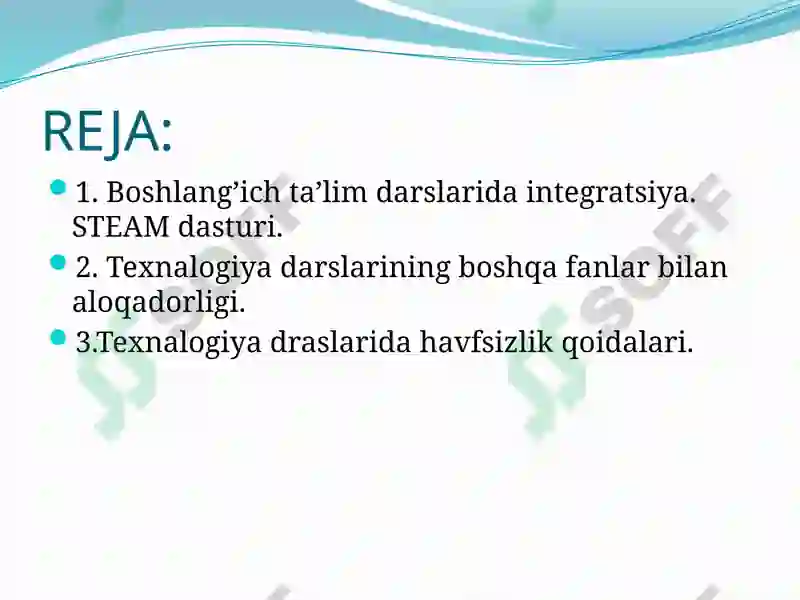 REJA:

1. Boshlang’ich ta’lim darslarida integratsiya. STEAM dasturi.

2. Texnalogiya darslarining boshqa fanlar bilan aloqadorligi.

3.Texnalogiya draslarida havfsizlik qoidalari.

SOFF

SOFF